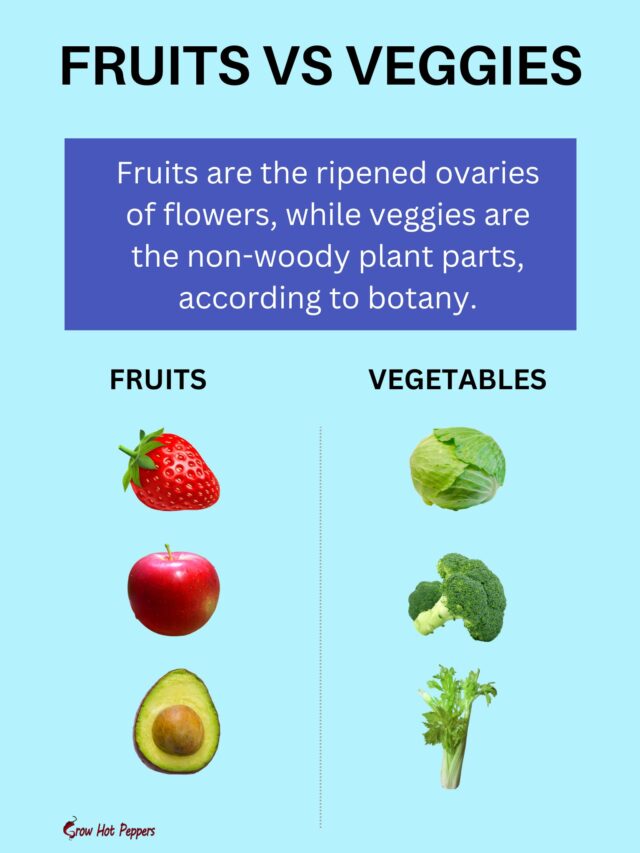 FRUITS VS VEGGIES

Fruits are the ripened ovaries of flowers, while veggies are the non-woody plant parts, according to botany.

FRUITS

VEGETABLES

Grow Hot Peppers